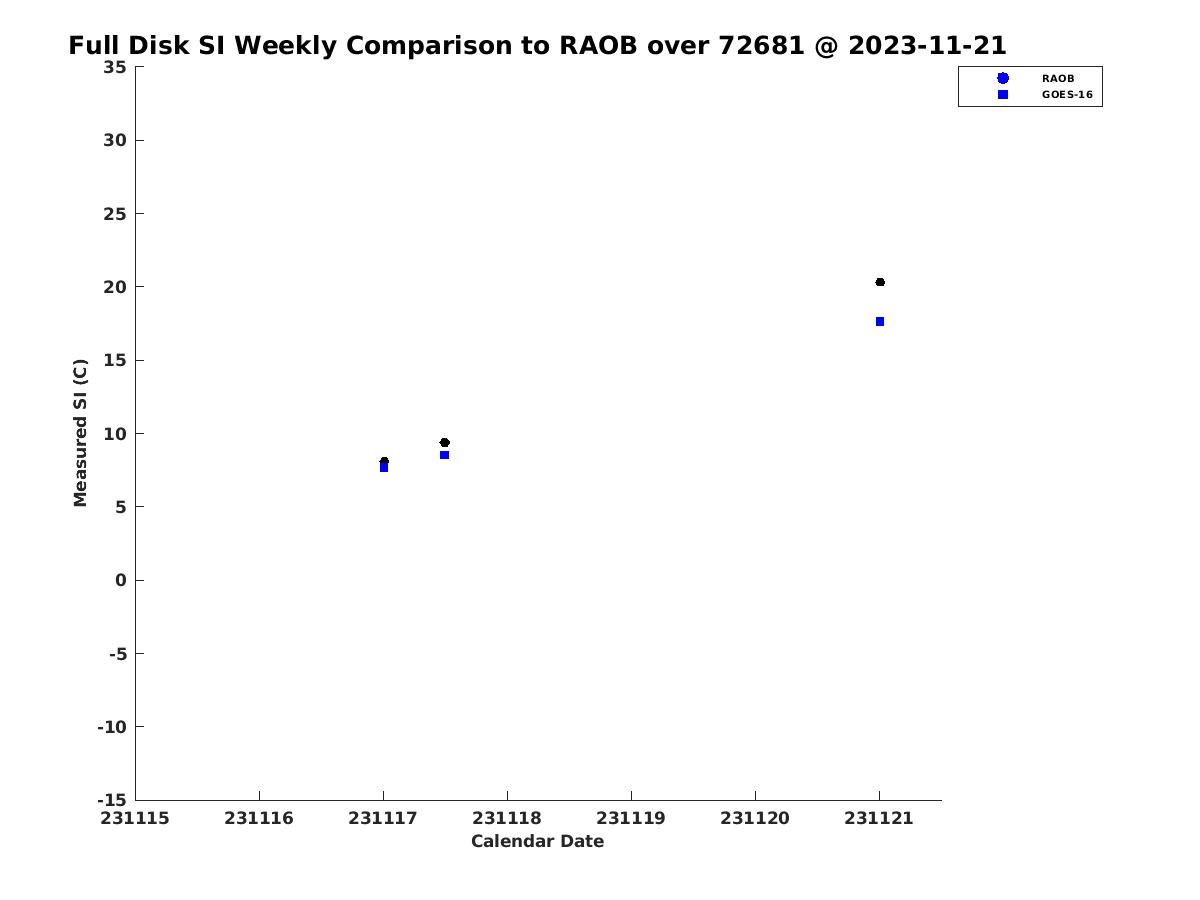 Full Disk SI Weekly Comparison to RAOB over 72681 @ 2023-11-21

RAOB
GOES-16

Measured SI (C)

35
30
25
20
15
10
5
0
-5
-10
-15

231115
231116
231117
231118
231119
231120
231121

Calendar Date